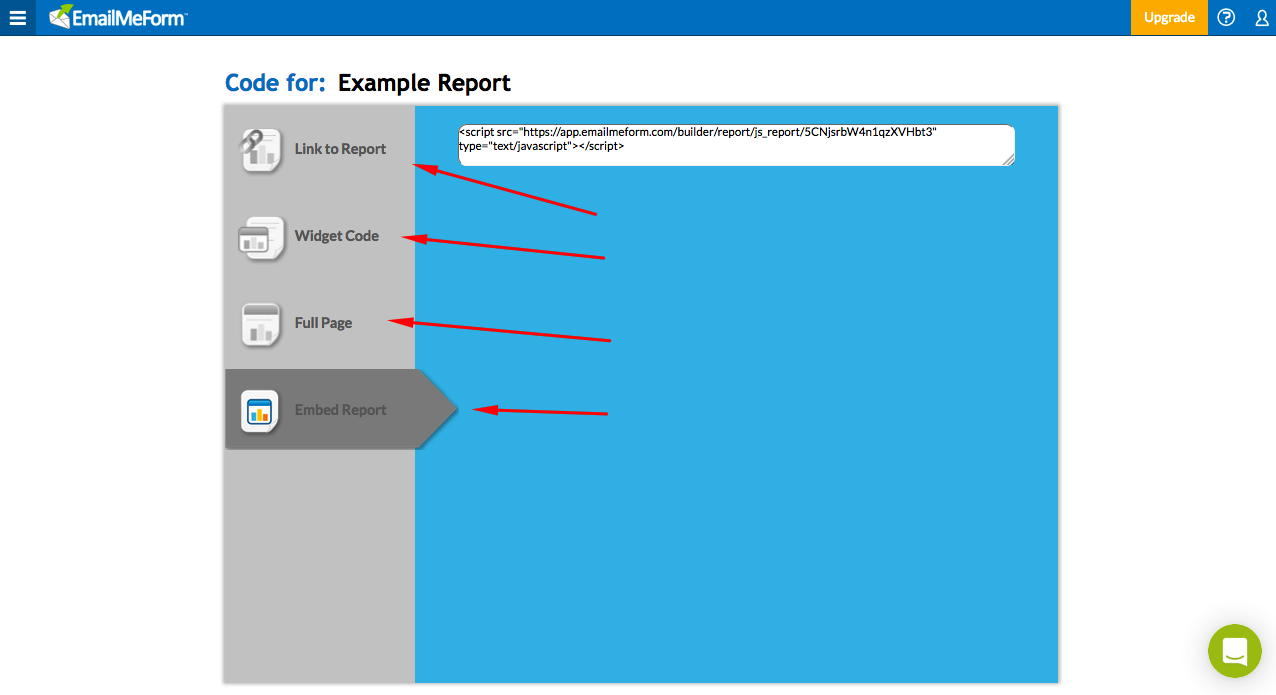 EmailMeForm™

Upgrade

Code for: Example Report

Link to Report

Widget Code

Full Page

Embed Report

<script src="https://app.emailmeform.com/builder/report/js_report/5CNjsrbW4n1qzXVHbt3" type="text/javascript"></script>